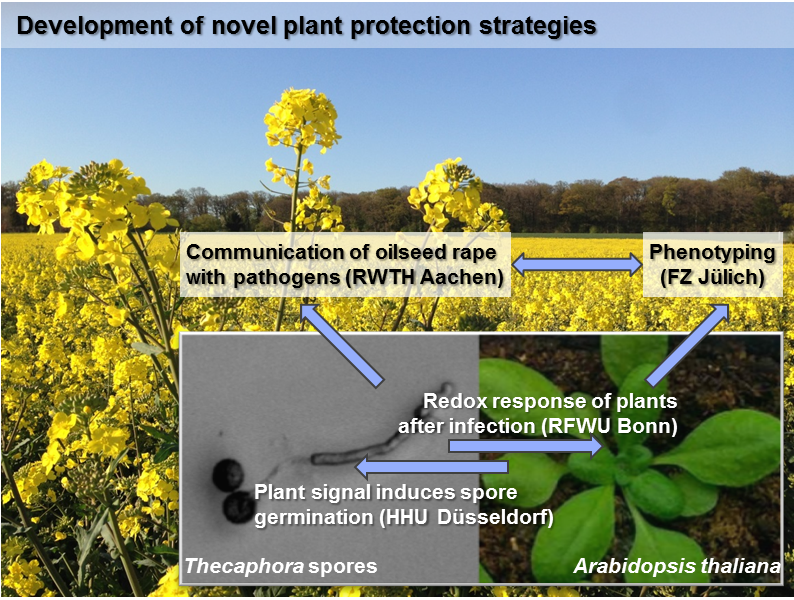 Development of novel plant protection strategies

Communication of oilseed rape with pathogens (RWTH Aachen)

Phenotyping (FZ Jülich)

Redox response of plants after infection (RFWU Bonn)

Plant signal induces spore germination (HHU Düsseldorf)

Thecaphora spores

Arabidopsis thaliana